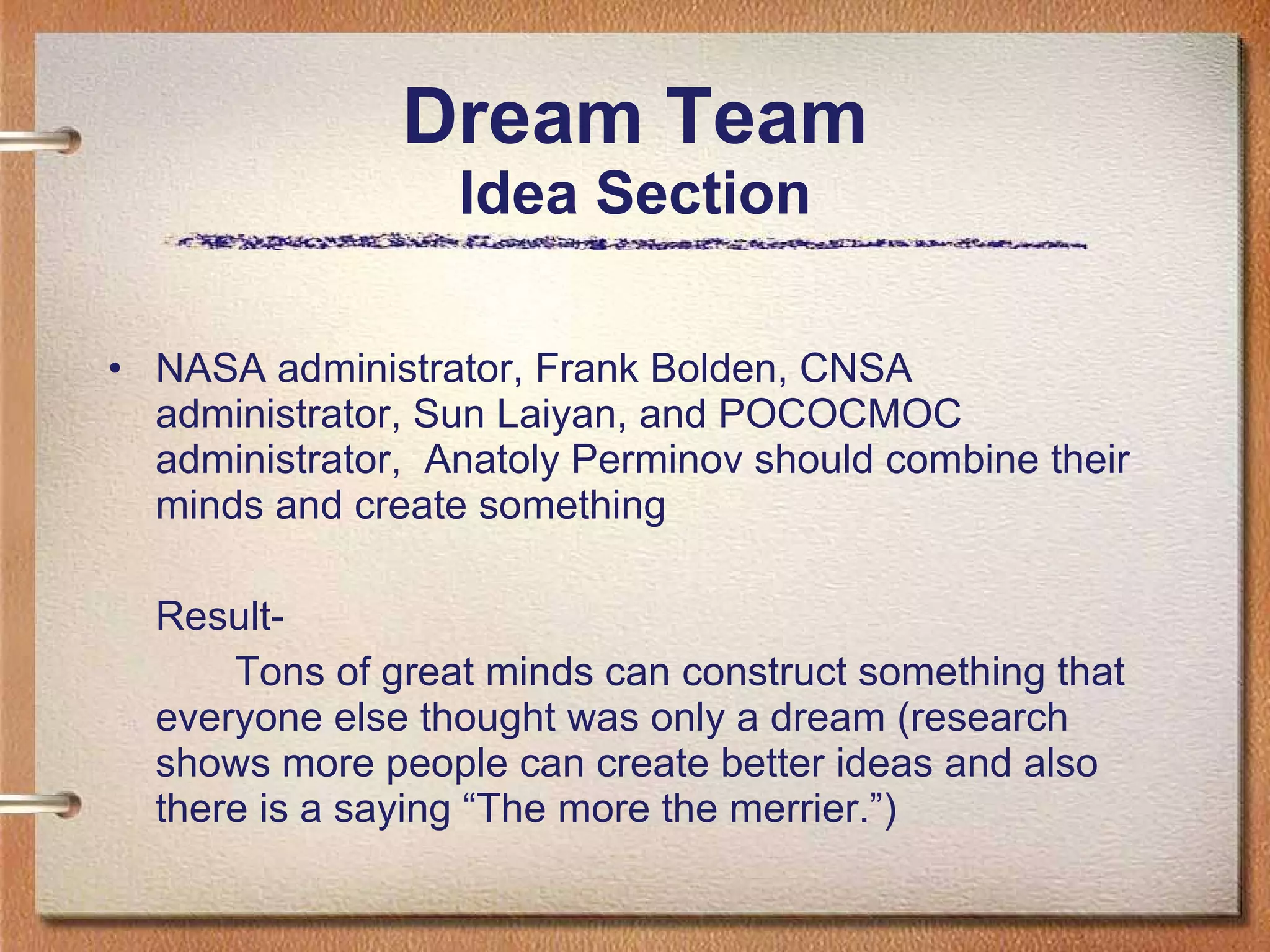 Dream Team
Idea Section

• NASA administrator, Frank Bolden, CNSA administrator, Sun Laiyan, and POCOCMOC administrator, Anatoly Perminov should combine their minds and create something

Result-
Tons of great minds can construct something that everyone else thought was only a dream (research shows more people can create better ideas and also there is a saying “The more the merrier.”)